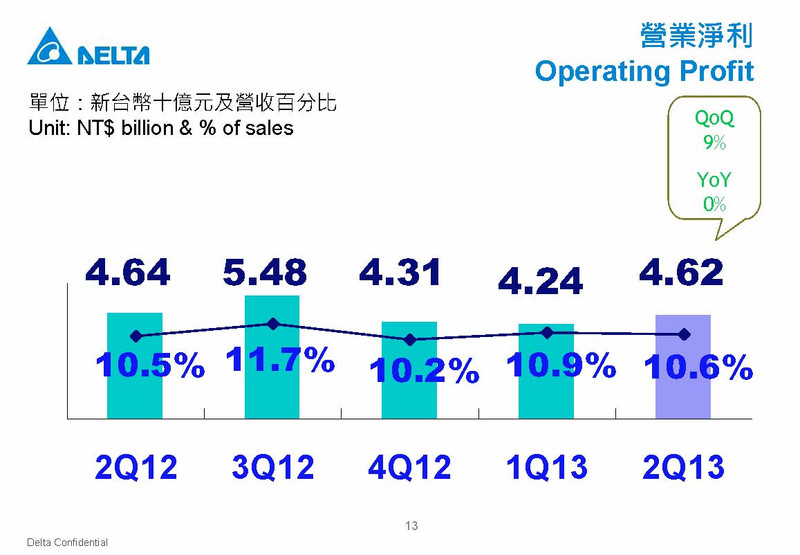 DELTA

營業淨利
Operating Profit

單位：新台幣十億元及營收百分比
Unit: NT$ billion & % of sales

QoQ
9%
YoY
0%

4.64
5.48
4.31
4.24
4.62

10.5%
11.7%
10.2%
10.9%
10.6%

2Q12
3Q12
4Q12
1Q13
2Q13

13

Delta Confidential